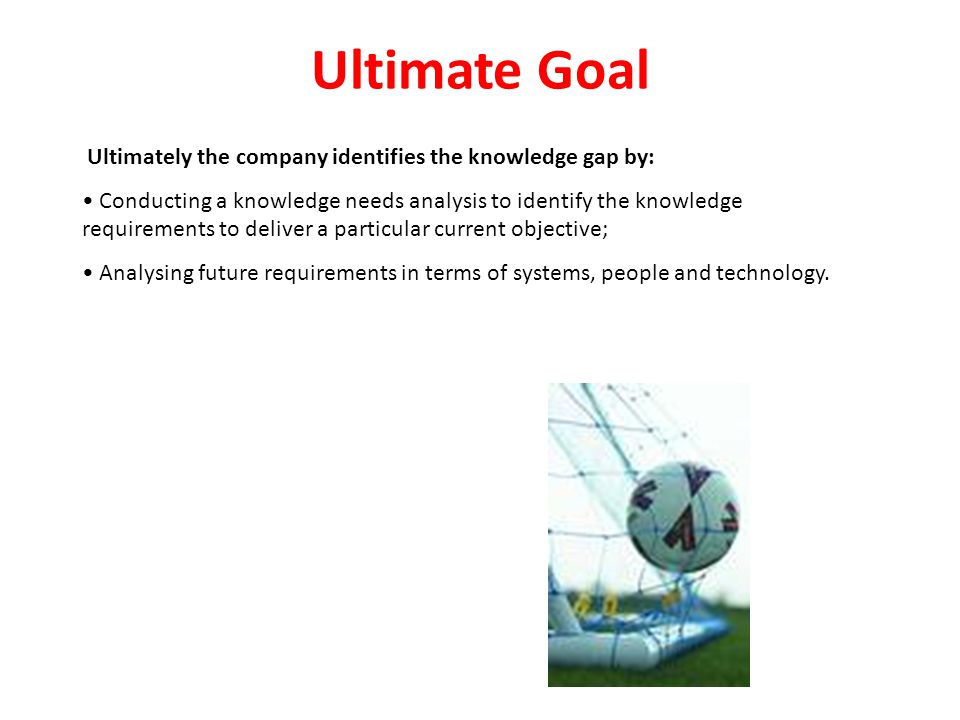 Ultimate Goal

Ultimately the company identifies the knowledge gap by:

• Conducting a knowledge needs analysis to identify the knowledge requirements to deliver a particular current objective;

• Analysing future requirements in terms of systems, people and technology.